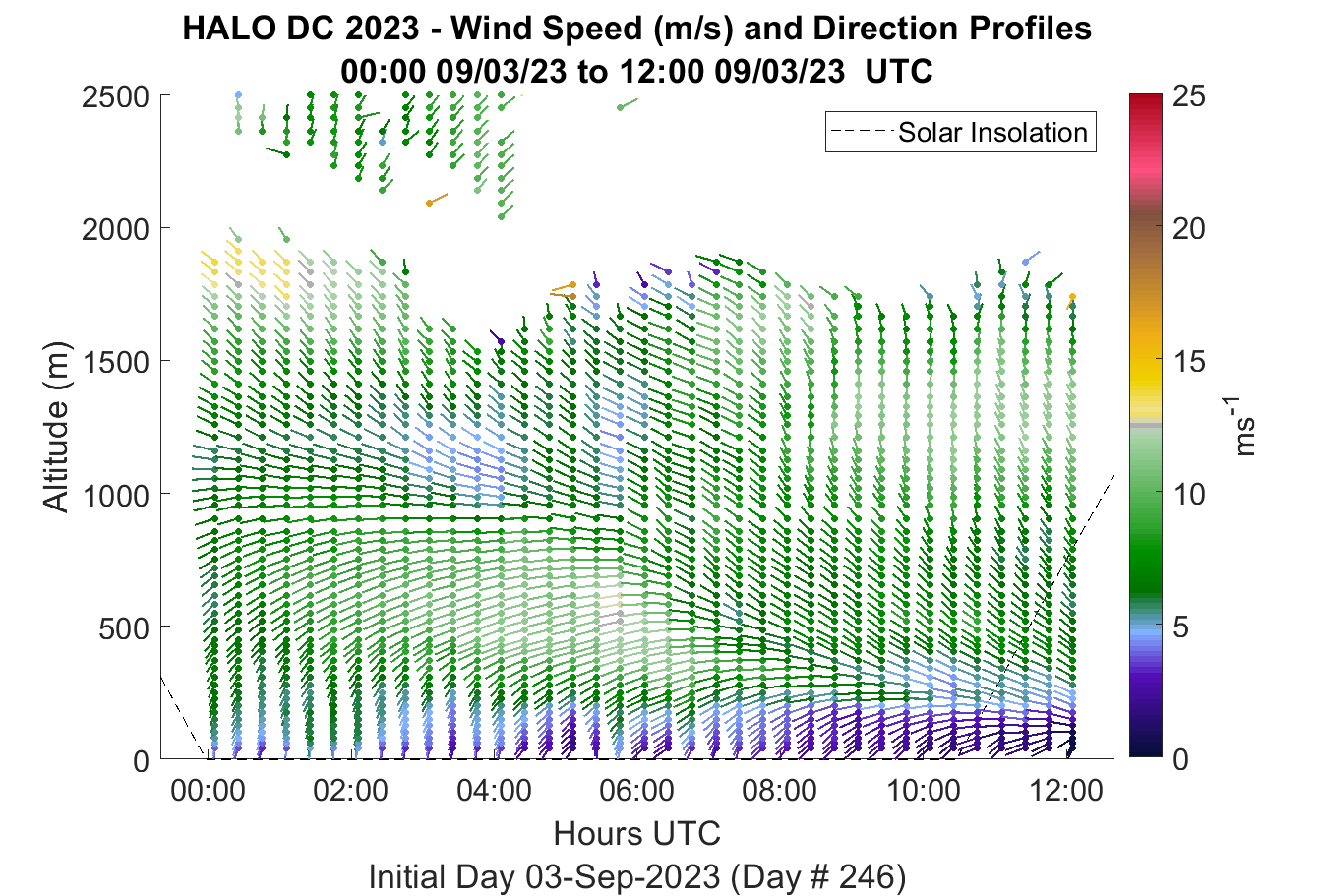 HALO DC 2023 - Wind Speed (m/s) and Direction Profiles
00:00 09/03/23 to 12:00 09/03/23 UTC

Solar Insolation

Altitude (m)

2500
2000
1500
1000
500
0

00:00
02:00
04:00
06:00
08:00
10:00
12:00

Hours UTC

Initial Day 03-Sep-2023 (Day # 246)

25
20
15
10
5
0

$ms^{-1}$